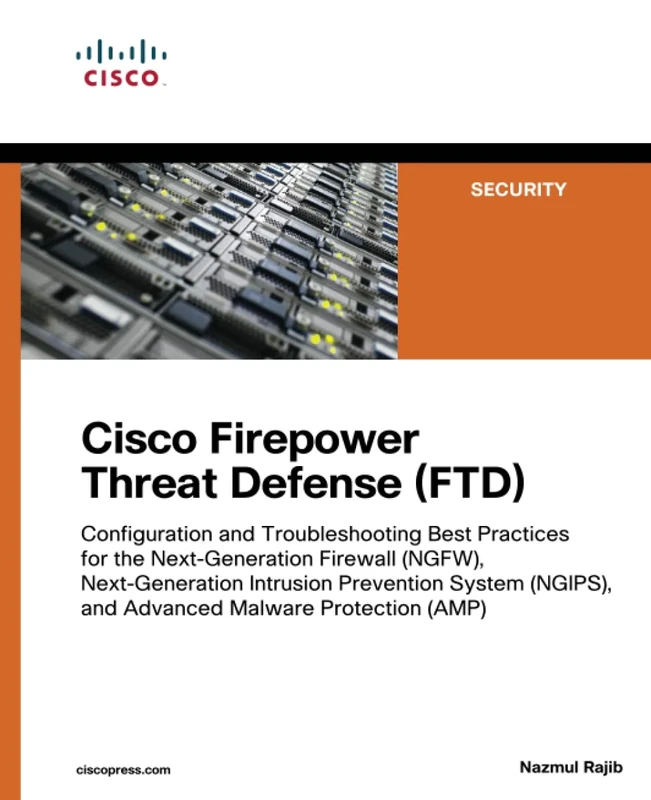 CISCO

SECURITY

Cisco Firepower Threat Defense (FTD)

Configuration and Troubleshooting Best Practices for the Next-Generation Firewall (NGFW), Next-Generation Intrusion Prevention System (NGIPS), and Advanced Malware Protection (AMP)

ciscopress.com

Nazmul Rajib